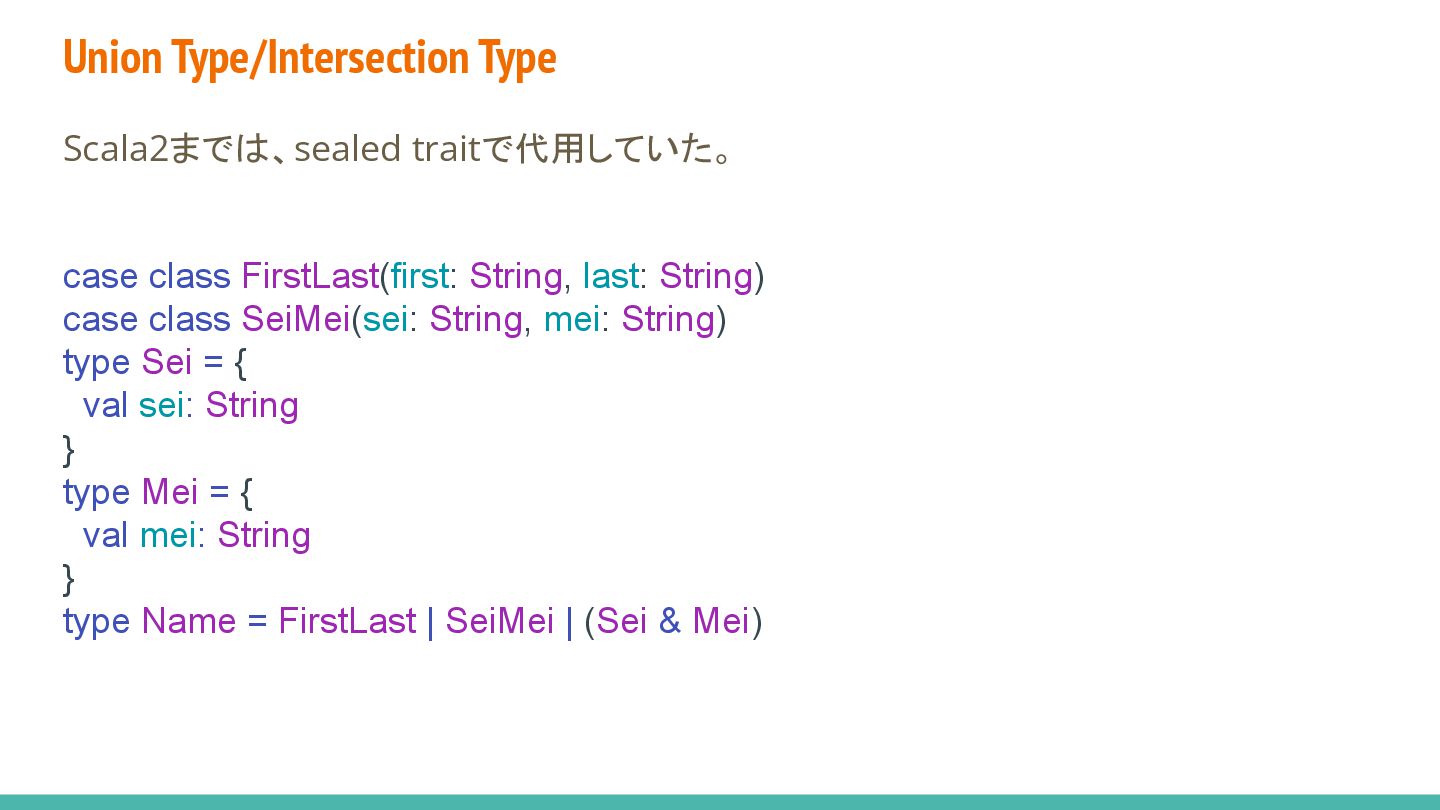 Union Type/Intersection Type

Scala2までは、sealed traitで代用していた。

case class FirstLast(first: String, last: String)
case class SeiMei(sei: String, mei: String)
type Sei = {
  val sei: String
}
type Mei = {
  val mei: String
}
type Name = FirstLast | SeiMei | (Sei & Mei)